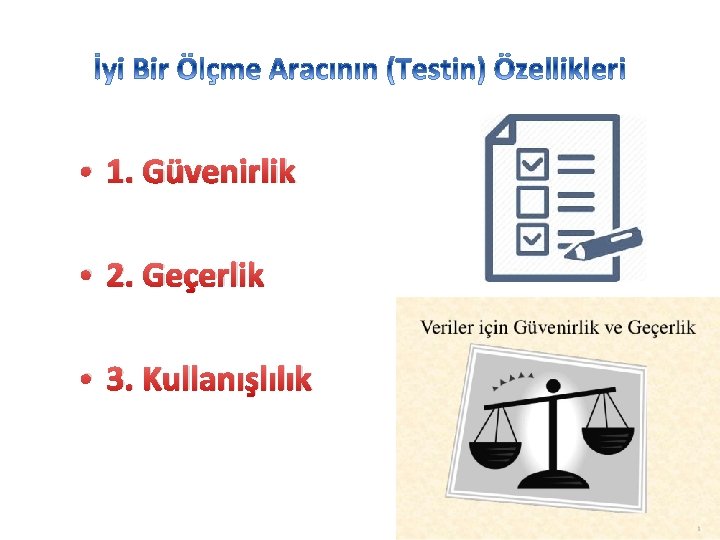 İyi Bir Ölçme Aracının (Testin) Özellikleri

• 1. Güvenirlik

• 2. Geçerlik

• 3. Kullanışlılık

Veriler için Güvenirlik ve Geçerlik

1